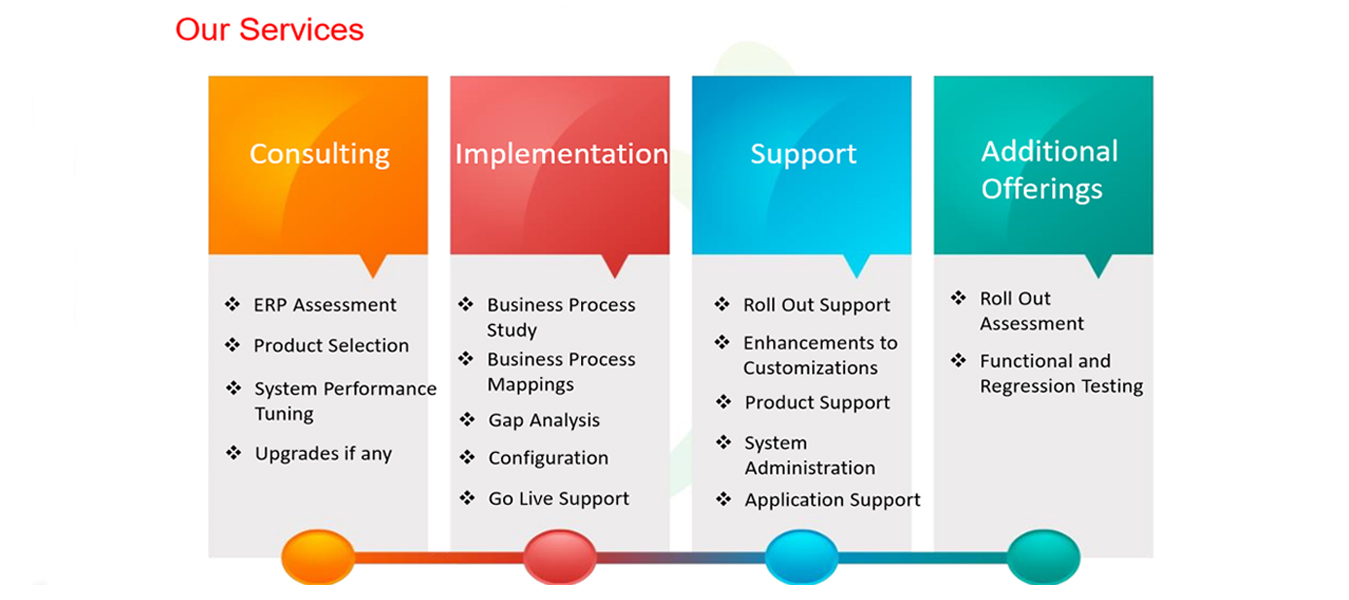 Our Services

Consulting

❖ ERP Assessment
❖ Product Selection
❖ System Performance Tuning
❖ Upgrades if any

Implementation

❖ Business Process Study
❖ Business Process Mappings
❖ Gap Analysis
❖ Configuration
❖ Go Live Support

Support

❖ Roll Out Support
❖ Enhancements to Customizations
❖ Product Support
❖ System Administration
❖ Application Support

Additional Offerings

❖ Roll Out Assessment
❖ Functional and Regression Testing